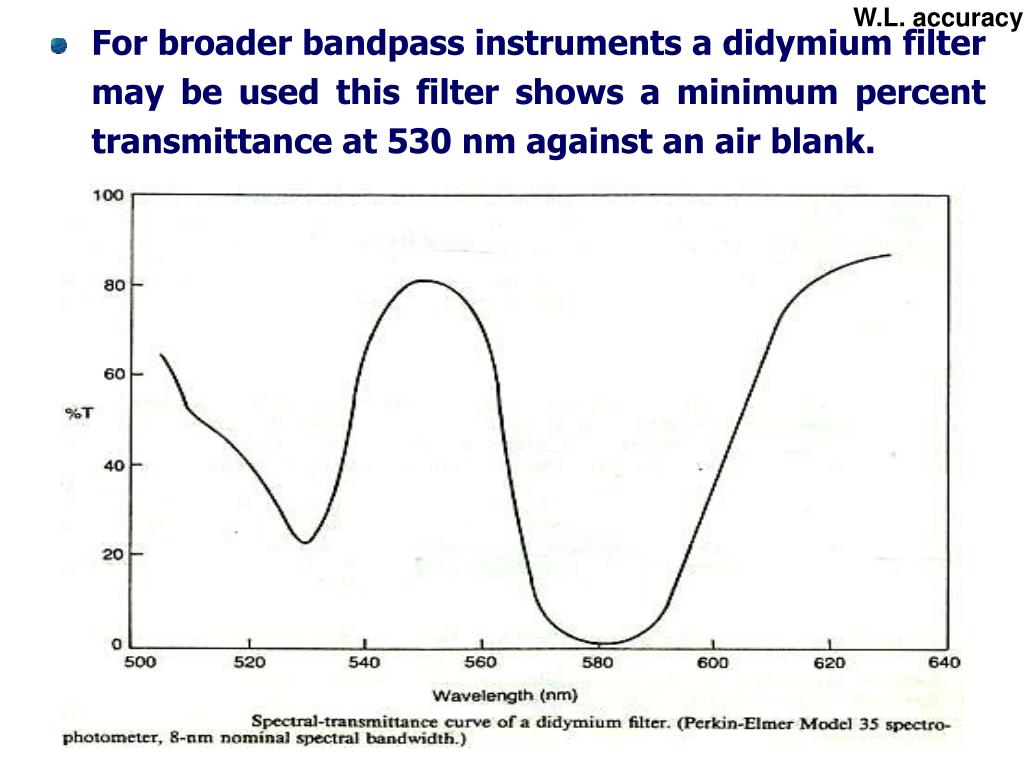 W.L. accuracy

For broader bandpass instruments a didymium filter may be used this filter shows a minimum percent transmittance at 530 nm against an air blank.

100
80
60
%T
40
20
0
500 520 540 560 580 600 620 640
Wavelength (nm)

Spectral-transmittance curve of a didymium filter. (Perkin-Elmer Model 35 spectrophotometer, 8-nm nominal spectral bandwidth.)